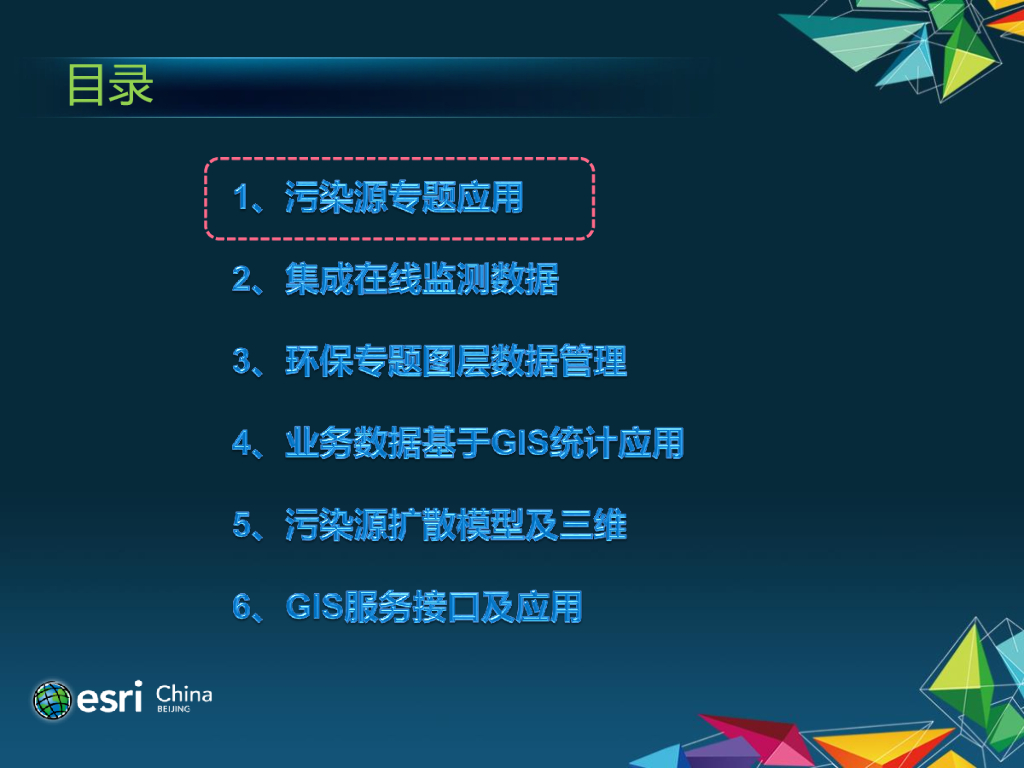 目录

1、污染源专题应用

2、集成在线监测数据

3、环保专题图层数据管理

4、业务数据基于GIS统计应用

5、污染源扩散模型及三维

6、GIS服务接口及应用

esri China BEIJING